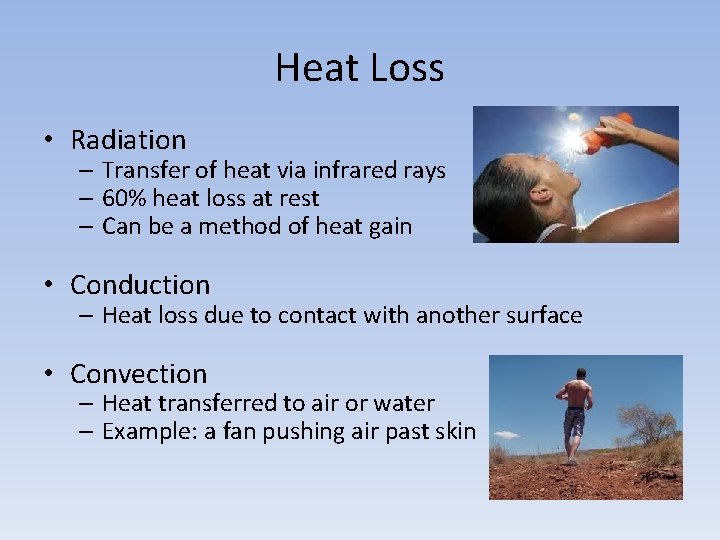 Heat Loss

• Radiation
– Transfer of heat via infrared rays
– 60% heat loss at rest
– Can be a method of heat gain

• Conduction
– Heat loss due to contact with another surface

• Convection
– Heat transferred to air or water
– Example: a fan pushing air past skin